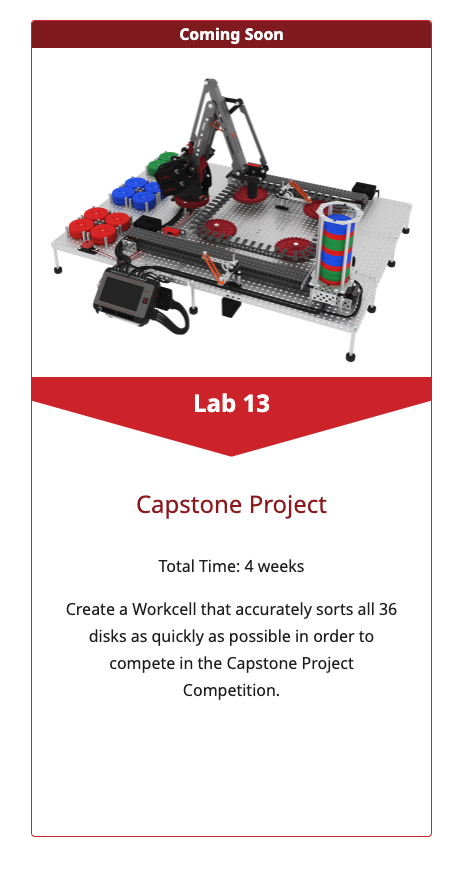 Coming Soon

Lab 13

Capstone Project

Total Time: 4 weeks

Create a Workcell that accurately sorts all 36 disks as quickly as possible in order to compete in the Capstone Project Competition.